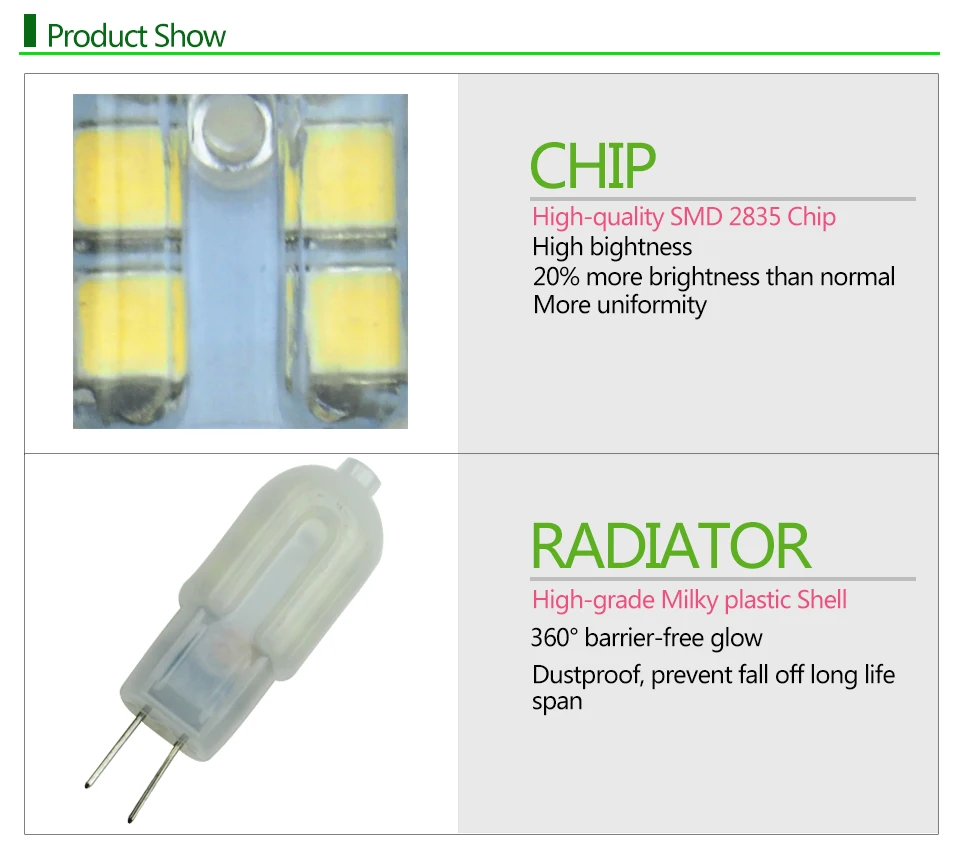 Product Show

CHIP

High-quality SMD 2835 Chip
High bightness
20% more brightness than normal
More uniformity

RADIATOR

High-grade Milky plastic Shell
360° barrier-free glow
Dustproof, prevent fall off long life span